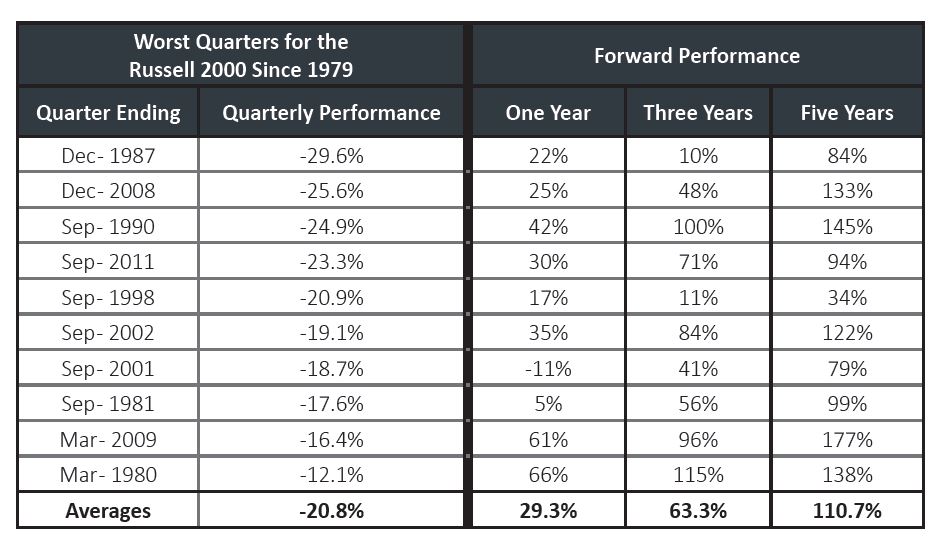 | Worst Quarters for the Russell 2000 Since 1979 | | Forward Performance | | |
|---|---|---|---|---|
| Quarter Ending | Quarterly Performance | One Year | Three Years | Five Years |
| Dec- 1987 | -29.6% | 22% | 10% | 84% |
| Dec- 2008 | -25.6% | 25% | 48% | 133% |
| Sep- 1990 | -24.9% | 42% | 100% | 145% |
| Sep- 2011 | -23.3% | 30% | 71% | 94% |
| Sep- 1998 | -20.9% | 17% | 11% | 34% |
| Sep- 2002 | -19.1% | 35% | 84% | 122% |
| Sep- 2001 | -18.7% | -11% | 41% | 79% |
| Sep- 1981 | -17.6% | 5% | 56% | 99% |
| Mar- 2009 | -16.4% | 61% | 96% | 177% |
| Mar- 1980 | -12.1% | 66% | 115% | 138% |
| **Averages** | **-20.8%** | **29.3%** | **63.3%** | **110.7%** |